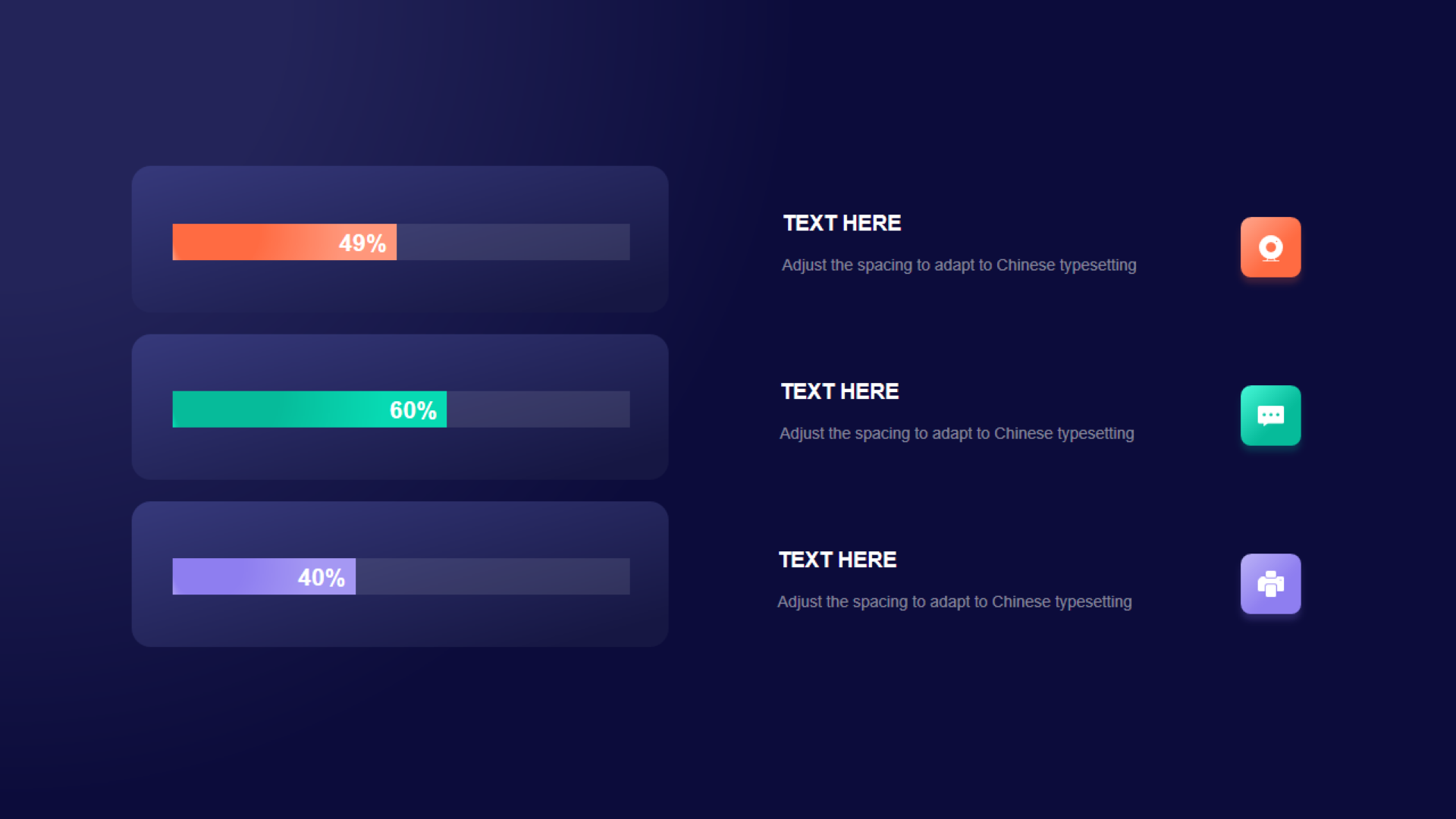 49%

60%

40%

TEXT HERE

Adjust the spacing to adapt to Chinese typesetting

TEXT HERE

Adjust the spacing to adapt to Chinese typesetting

TEXT HERE

Adjust the spacing to adapt to Chinese typesetting